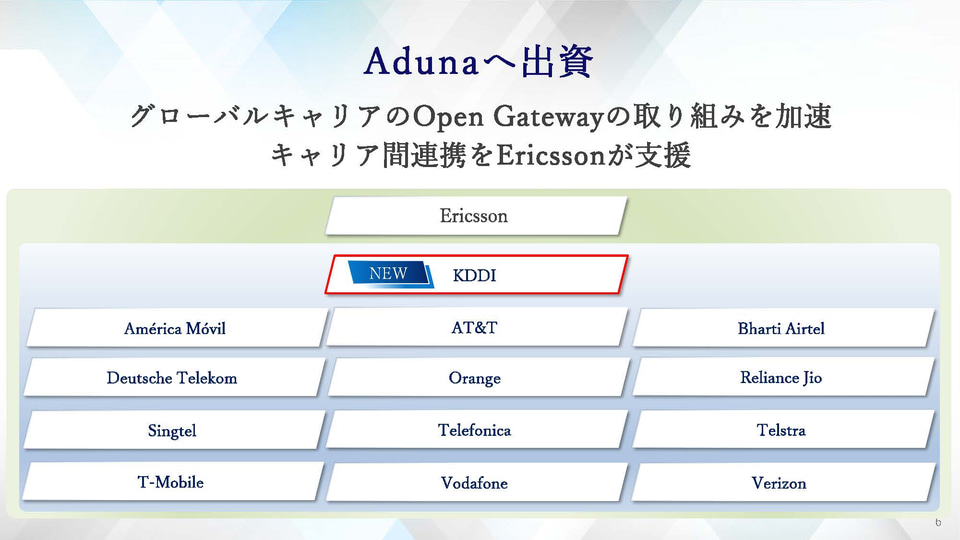 Adunaへ出資

グローバルキャリアのOpen Gatewayの取り組みを加速
キャリア間連携をEricssonが支援

Ericsson

NEW KDDI

América Móvil

AT&T

Bharti Airtel

Deutsche Telekom

Orange

Reliance Jio

Singtel

Telefonica

Telstra

T-Mobile

Vodafone

Verizon

6